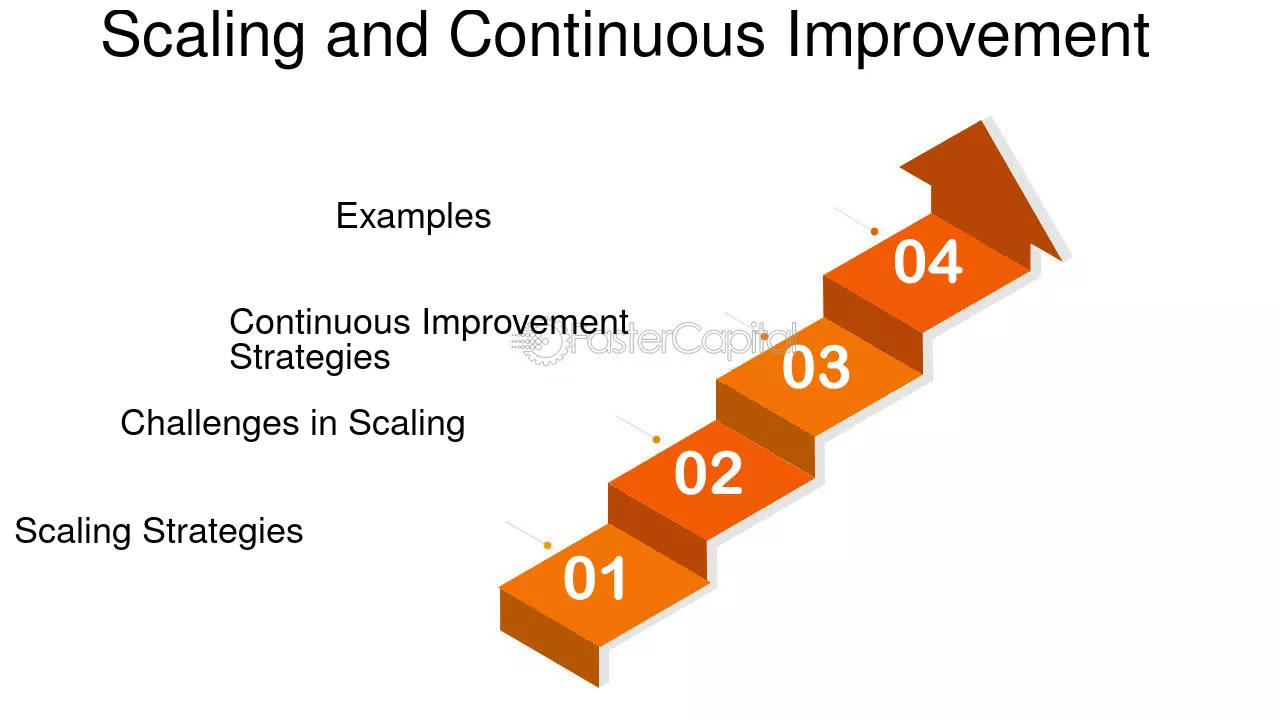 Scaling and Continuous Improvement

Examples

04

Continuous Improvement Strategies

03

Challenges in Scaling

02

Scaling Strategies

01

FasterCapital